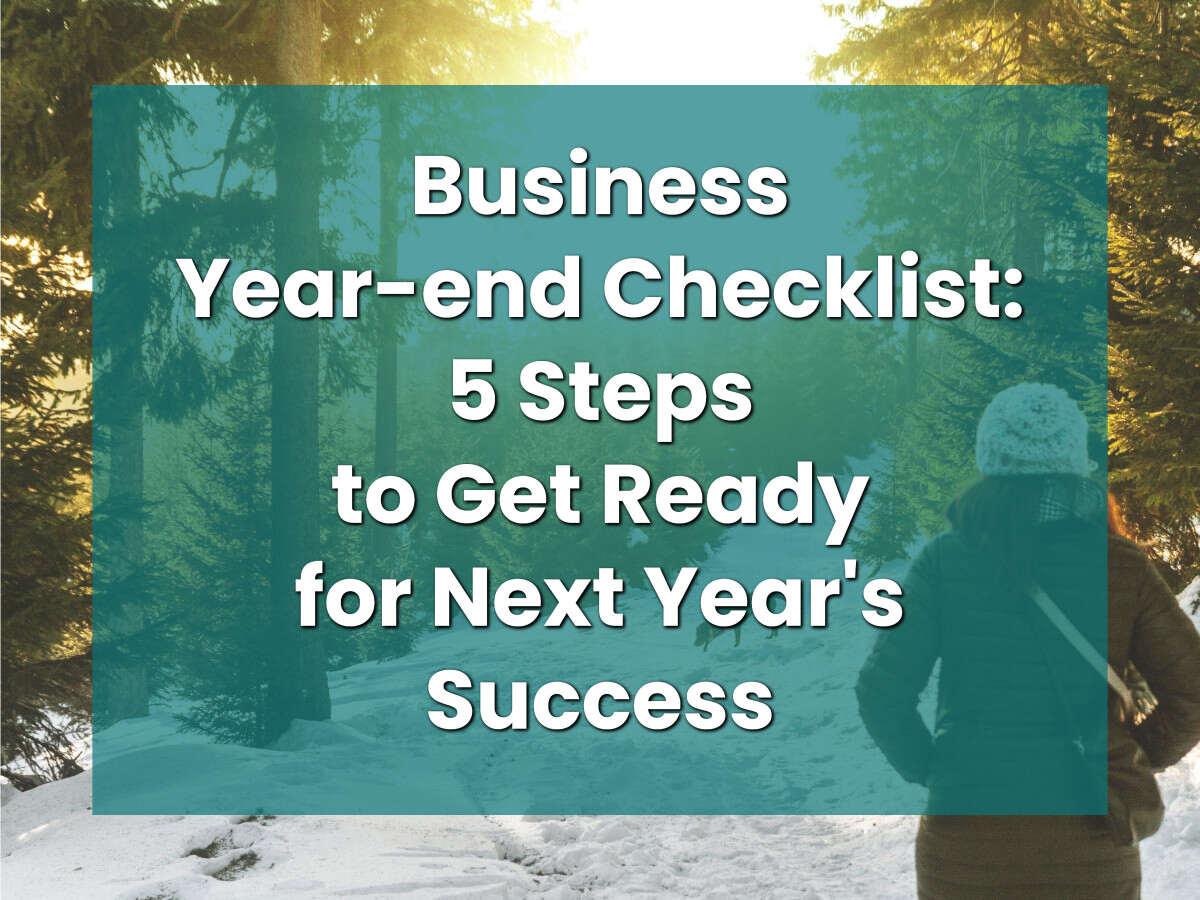 Business Year-end Checklist: 5 Steps to Get Ready for Next Year's Success